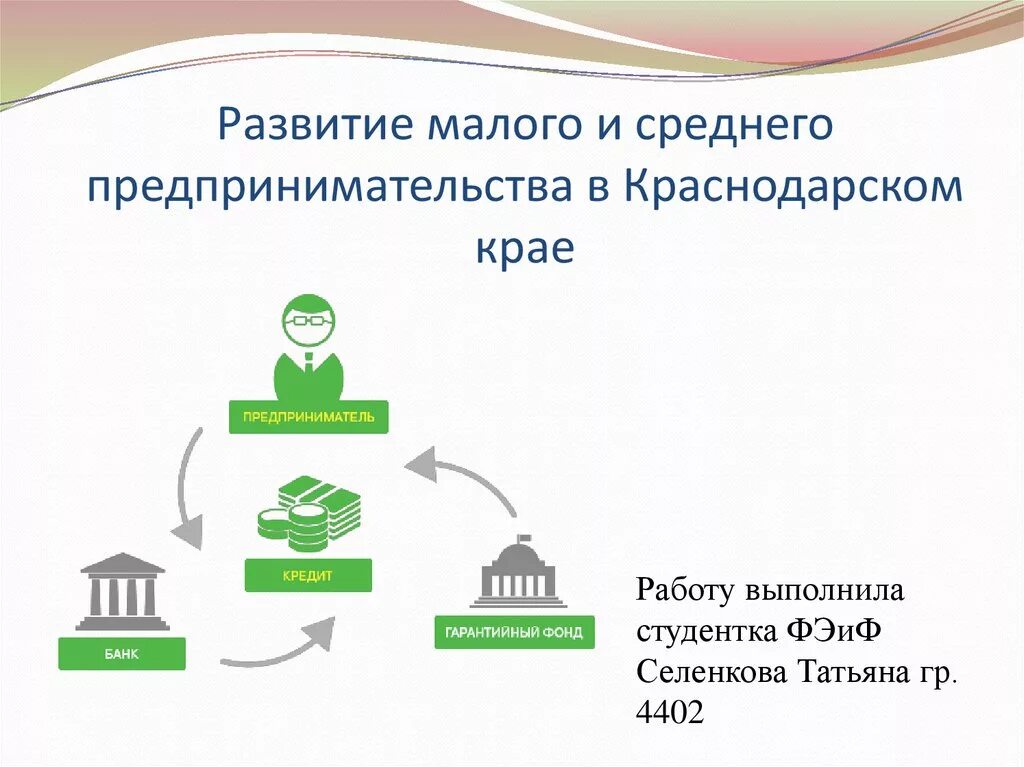 Развитие малого и среднего предпринимательства в Краснодарском крае

ПРЕДПРИНИМАТЕЛЬ

КРЕДИТ

БАНК

ГАРАНТИЙНЫЙ ФОНД

Работу выполнила студентка ФЭиФ Селенкова Татьяна гр. 4402